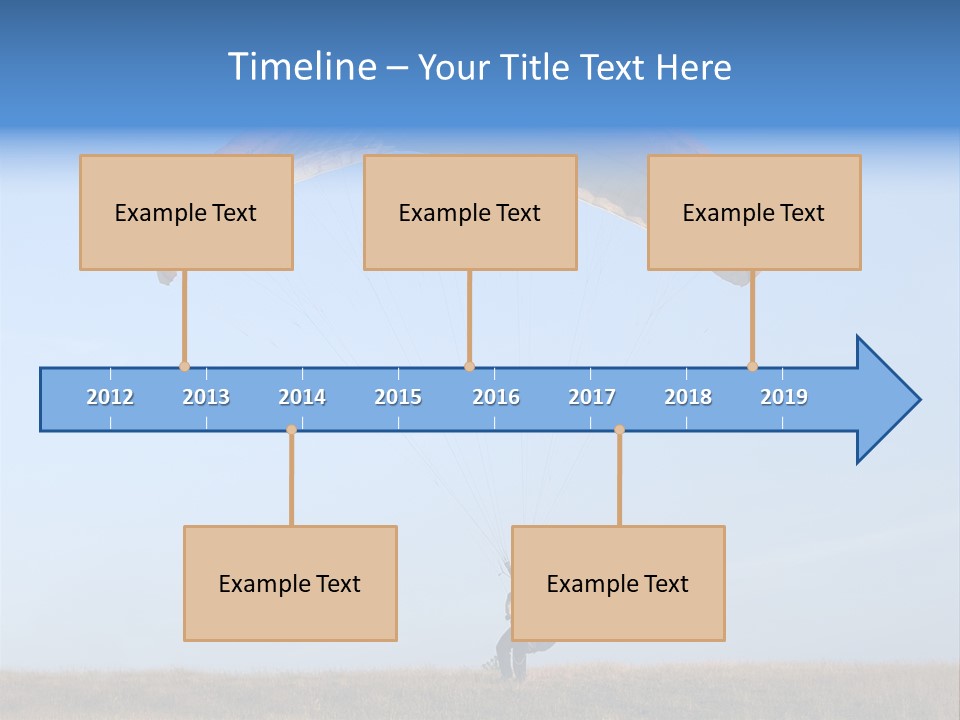 Timeline – Your Title Text Here

Example Text

Example Text

Example Text

2012 2013 2014 2015 2016 2017 2018 2019

Example Text

Example Text